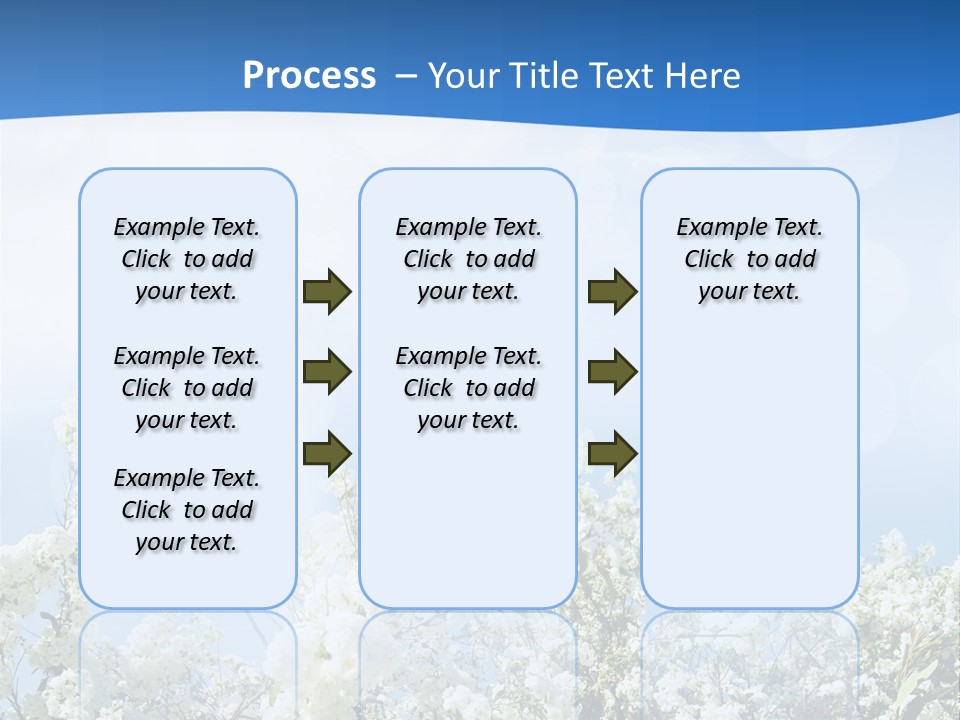 Process – Your Title Text Here

Example Text. Click to add your text.

Example Text. Click to add your text.

Example Text. Click to add your text.

Example Text. Click to add your text.

Example Text. Click to add your text.

Example Text. Click to add your text.